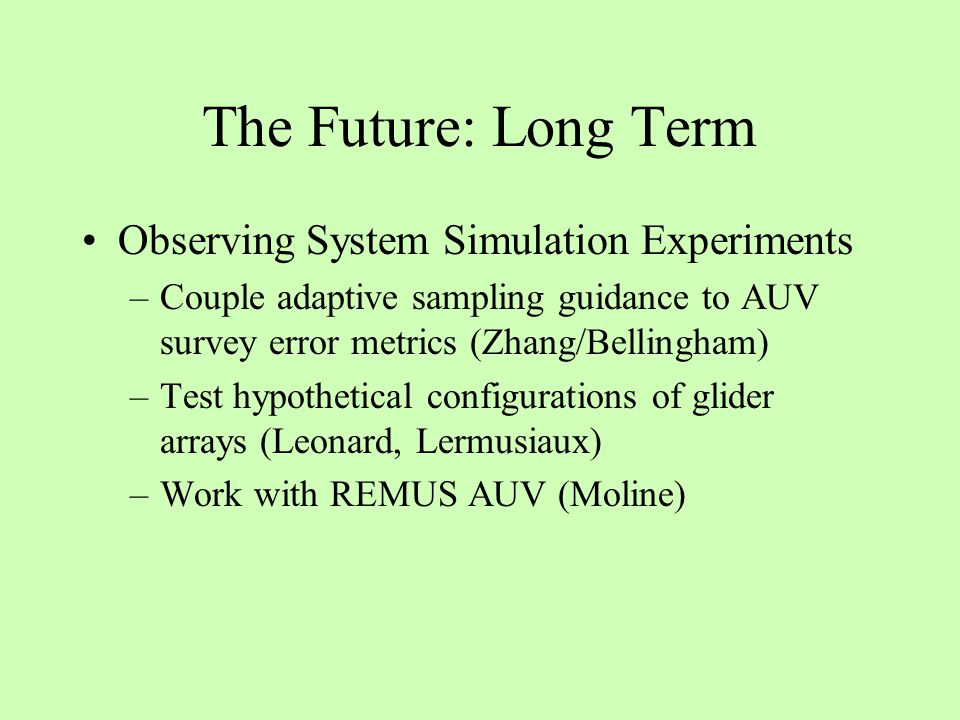 The Future: Long Term

• Observing System Simulation Experiments
– Couple adaptive sampling guidance to AUV survey error metrics (Zhang/Bellingham)
– Test hypothetical configurations of glider arrays (Leonard, Lermusiaux)
– Work with REMUS AUV (Moline)